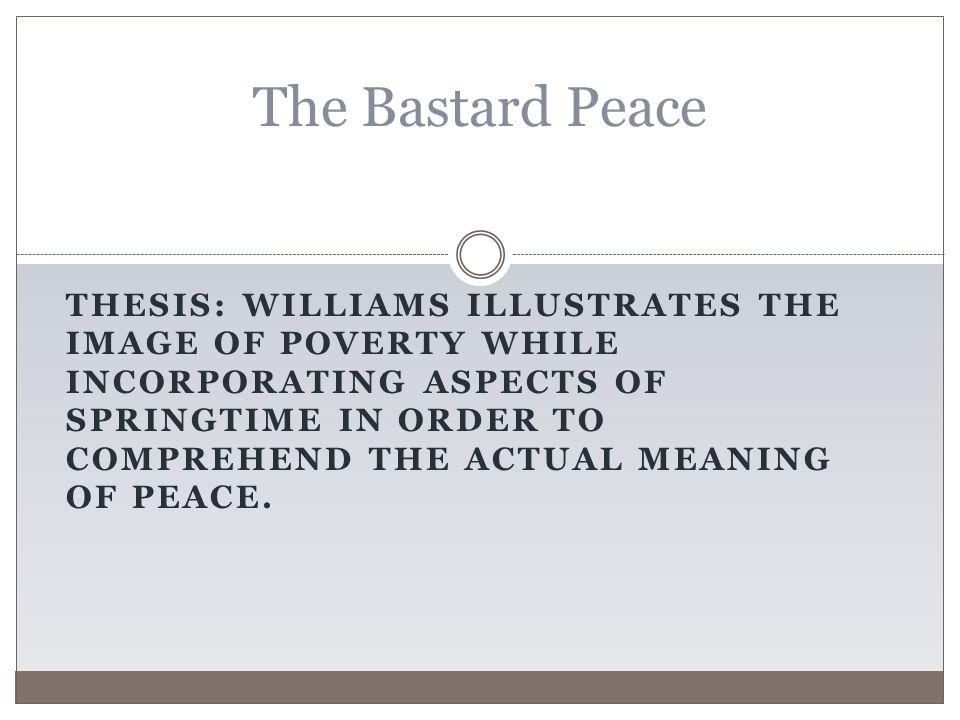 The Bastard Peace

THESIS: WILLIAMS ILLUSTRATES THE IMAGE OF POVERTY WHILE INCORPORATING ASPECTS OF SPRINGTIME IN ORDER TO COMPREHEND THE ACTUAL MEANING OF PEACE.